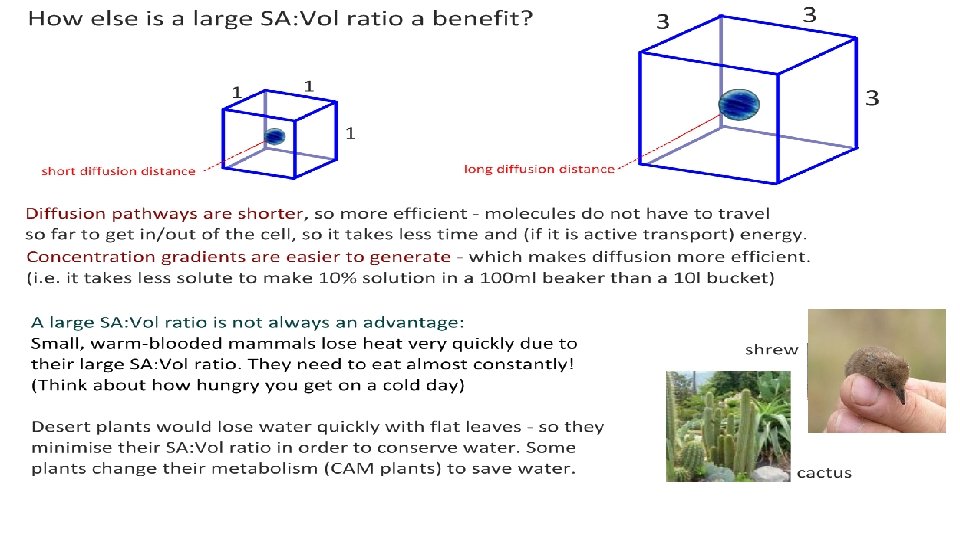 How else is a large SA:Vol ratio a benefit?

1
1
1
short diffusion distance

3
3
3
long diffusion distance

Diffusion pathways are shorter, so more efficient - molecules do not have to travel so far to get in/out of the cell, so it takes less time and (if it is active transport) energy.
Concentration gradients are easier to generate - which makes diffusion more efficient. (i.e. it takes less solute to make 10% solution in a 100ml beaker than a 10l bucket)

A large SA:Vol ratio is not always an advantage:
Small, warm-blooded mammals lose heat very quickly due to their large SA:Vol ratio. They need to eat almost constantly! (Think about how hungry you get on a cold day)

Desert plants would lose water quickly with flat leaves - so they minimise their SA:Vol ratio in order to conserve water. Some plants change their metabolism (CAM plants) to save water.

shrew

cactus